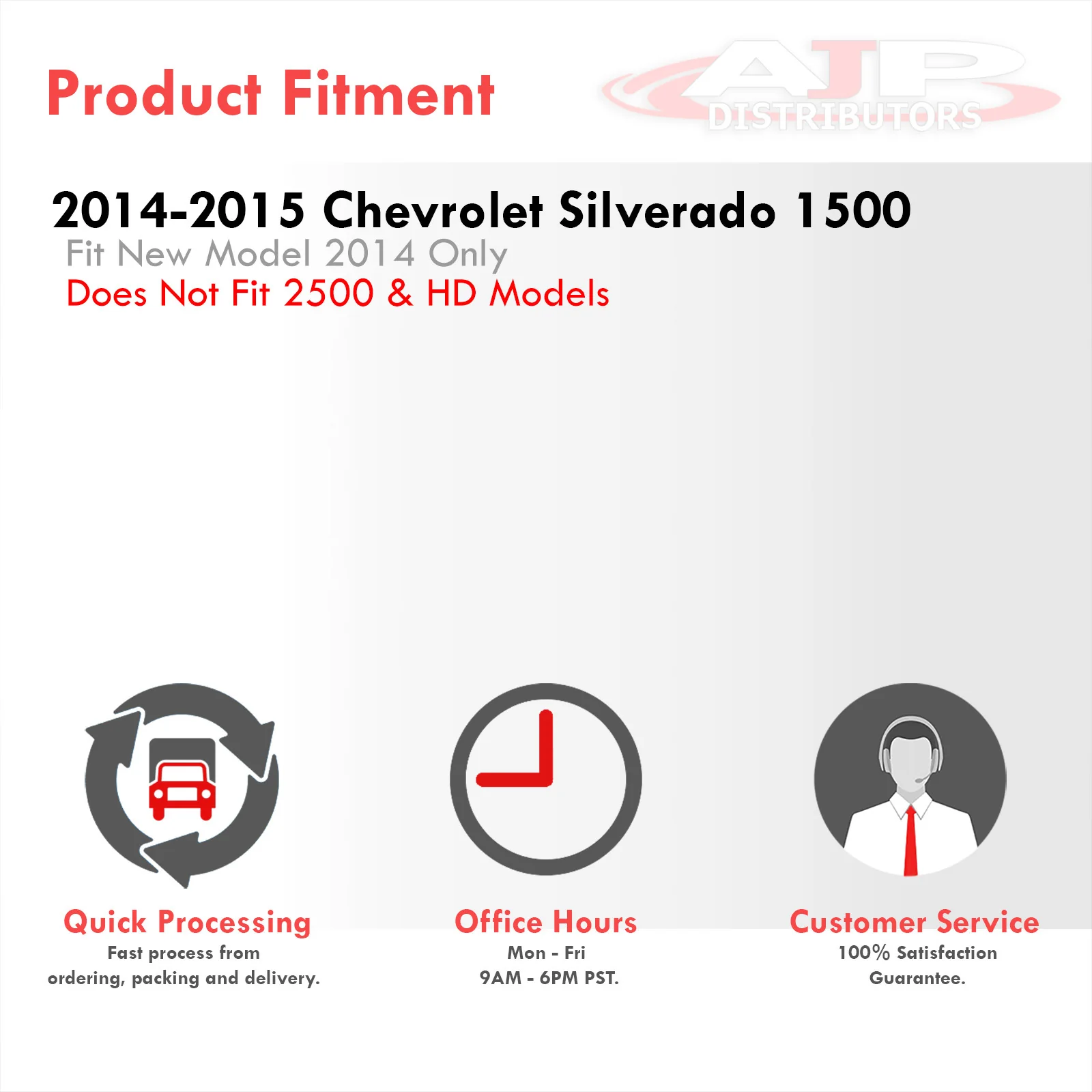 Product Fitment

AJP DISTRIBUTORS

2014-2015 Chevrolet Silverado 1500
Fit New Model 2014 Only
Does Not Fit 2500 & HD Models

Quick Processing
Fast process from ordering, packing and delivery.

Office Hours
Mon - Fri
9AM - 6PM PST.

Customer Service
100% Satisfaction Guarantee.